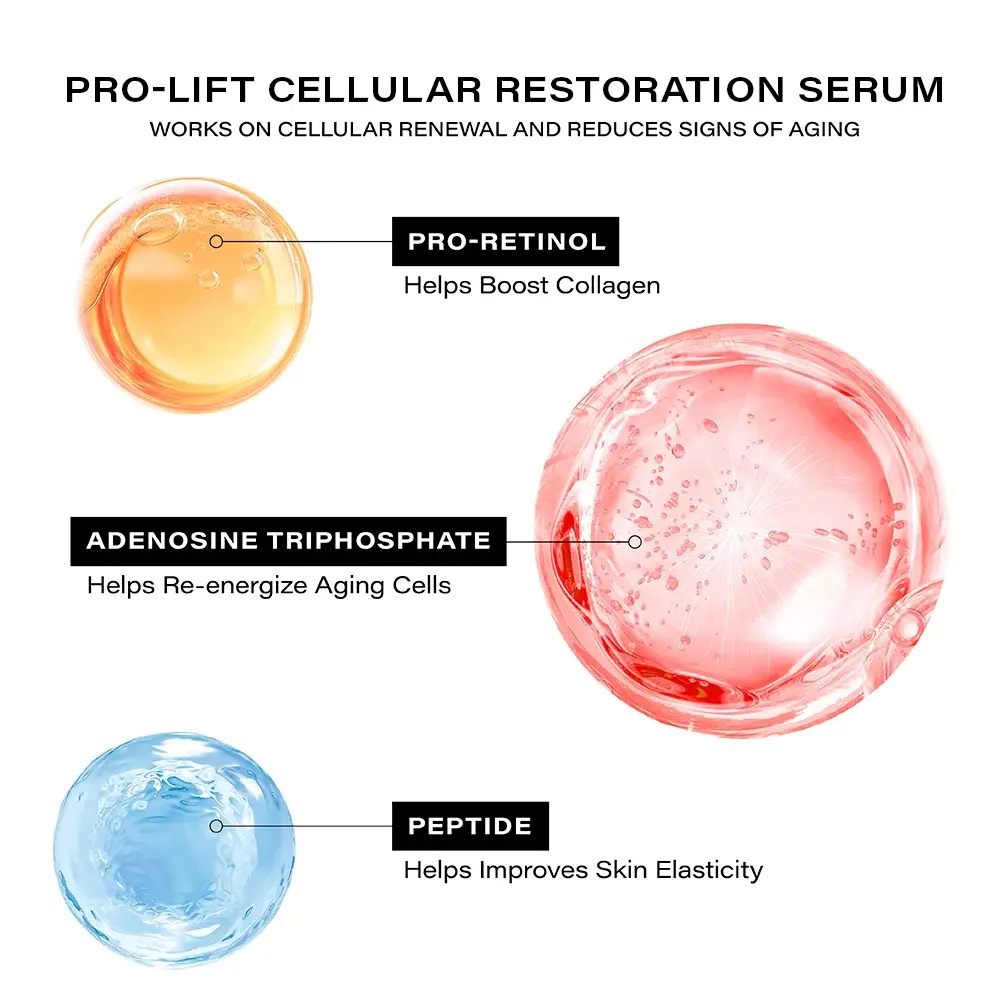 PRO-LIFT CELLULAR RESTORATION SERUM
WORKS ON CELLULAR RENEWAL AND REDUCES SIGNS OF AGING

PRO-RETINOL
Helps Boost Collagen

ADENOSINE TRIPHOSPHATE
Helps Re-energize Aging Cells

PEPTIDE
Helps Improves Skin Elasticity